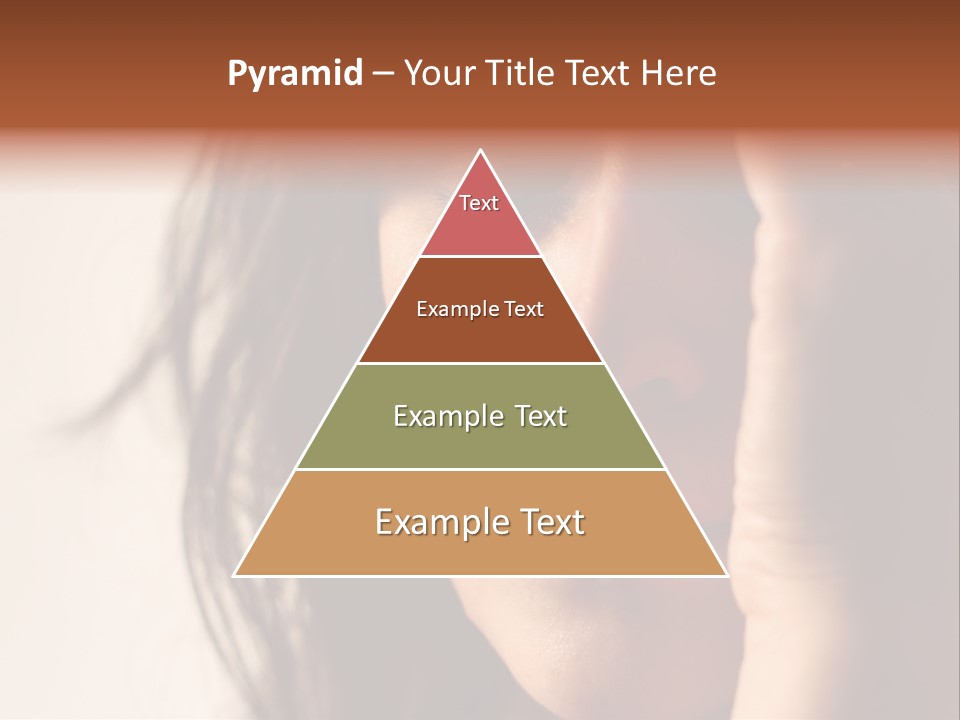 Pyramid – Your Title Text Here

Text

Example Text

Example Text

Example Text